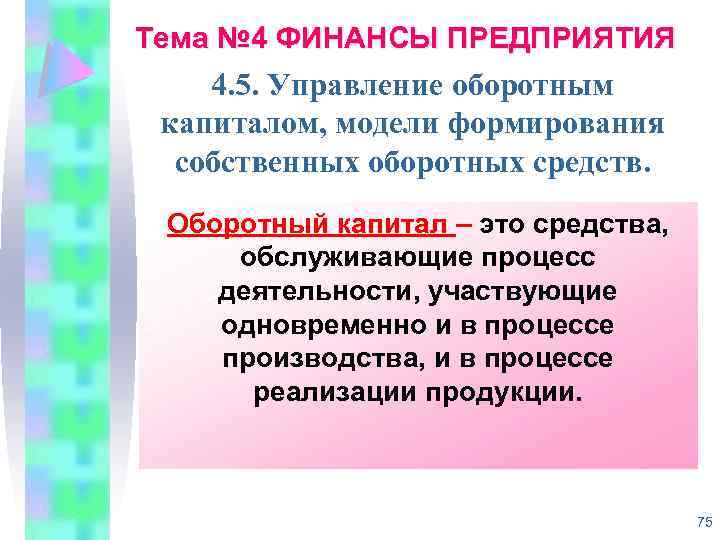 Тема №4 ФИНАНСЫ ПРЕДПРИЯТИЯ

4.5. Управление оборотным капиталом, модели формирования собственных оборотных средств.

Оборотный капитал – это средства, обслуживающие процесс деятельности, участвующие одновременно и в процессе производства, и в процессе реализации продукции.

75